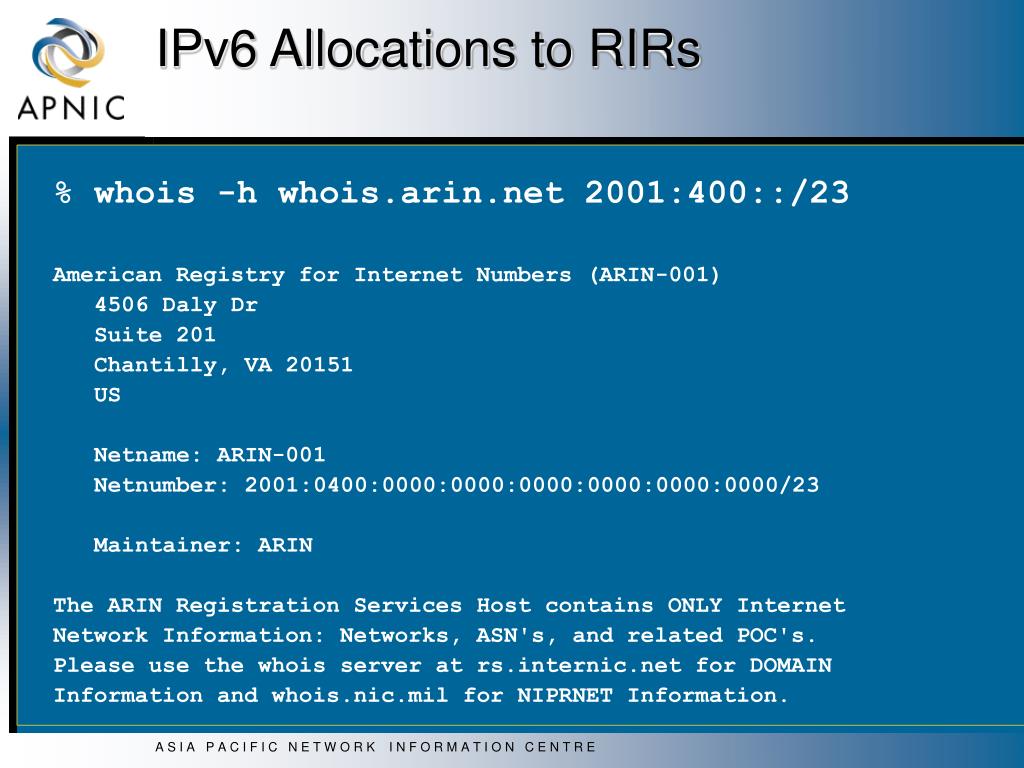 APNIC

IPv6 Allocations to RIRs

% whois -h whois.arin.net 2001:400::/23

American Registry for Internet Numbers (ARIN-001)
4506 Daly Dr
Suite 201
Chantilly, VA 20151
US

Netname: ARIN-001
Netnumber: 2001:0400:0000:0000:0000:0000:0000:0000/23

Maintainer: ARIN

The ARIN Registration Services Host contains ONLY Internet Network Information: Networks, ASN's, and related POC's. Please use the whois server at rs.internic.net for DOMAIN Information and whois.nic.mil for NIPRNET Information.

ASIA PACIFIC NETWORK INFORMATION CENTRE